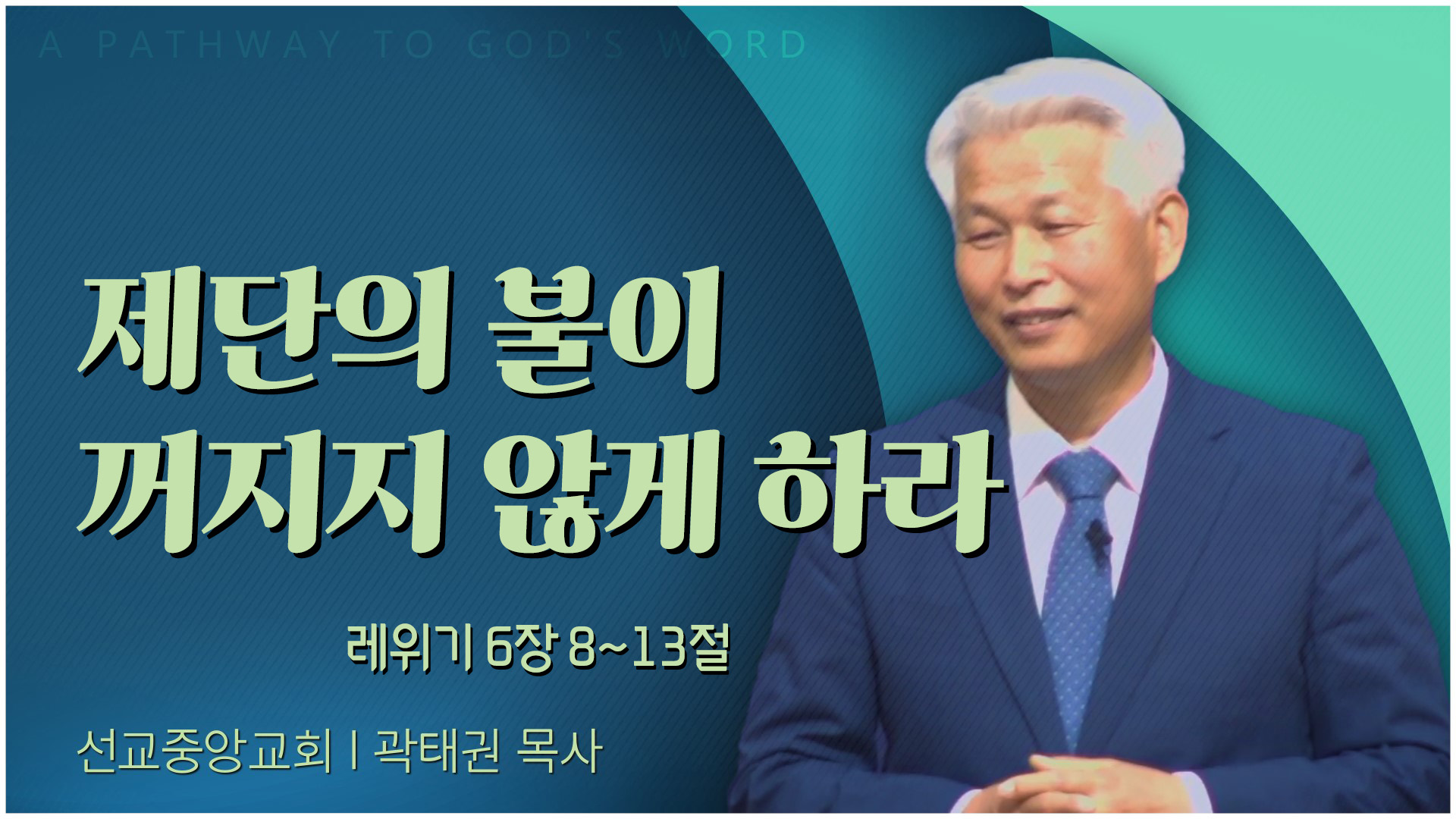 A PATHWAY TO GOD'S WORD

제단의 불이
꺼지지 않게 하라

레위기 6장 8~13절

선교중앙교회 | 곽태권 목사